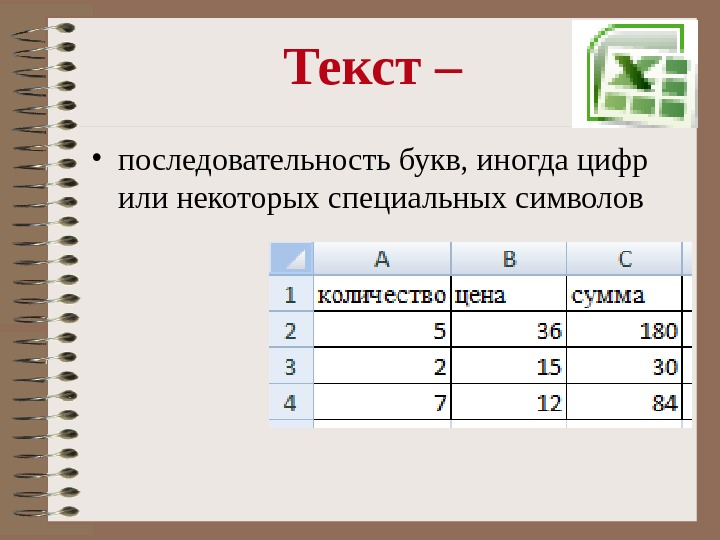 Текст –

• последовательность букв, иногда цифр или некоторых специальных символов

| | A | B | C |
|---|---|---|---|
| 1 | количество | цена | сумма |
| 2 | 5 | 36 | 180 |
| 3 | 2 | 15 | 30 |
| 4 | 7 | 12 | 84 |